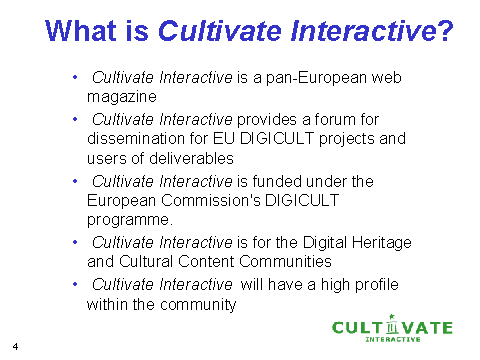 What is Cultivate Interactive?

• Cultivate Interactive is a pan-European web magazine
• Cultivate Interactive provides a forum for dissemination for EU DIGICULT projects and users of deliverables
• Cultivate Interactive is funded under the European Commission's DIGICULT programme.
• Cultivate Interactive is for the Digital Heritage and Cultural Content Communities
• Cultivate Interactive will have a high profile within the community

CULTIVATE
INTERACTIVE

4